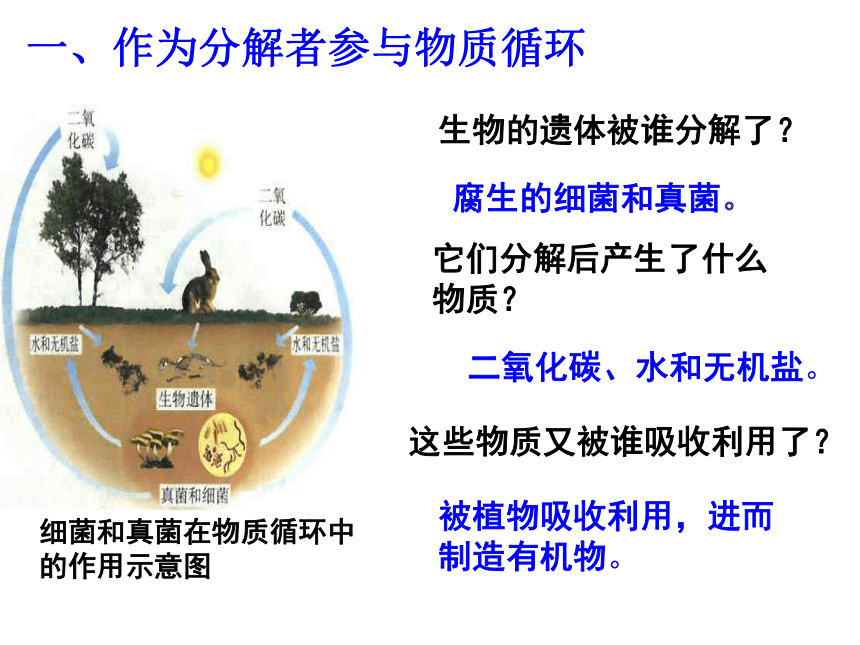 一、作为分解者参与物质循环

二氧化碳

二氧化碳

水和无机盐

水和无机盐

生物遗体

真菌和细菌

细菌和真菌在物质循环中的作用示意图

生物的遗体被谁分解了？

腐生的细菌和真菌。

它们分解后产生了什么物质？

二氧化碳、水和无机盐。

这些物质又被谁吸收利用了？

被植物吸收利用，进而制造有机物。